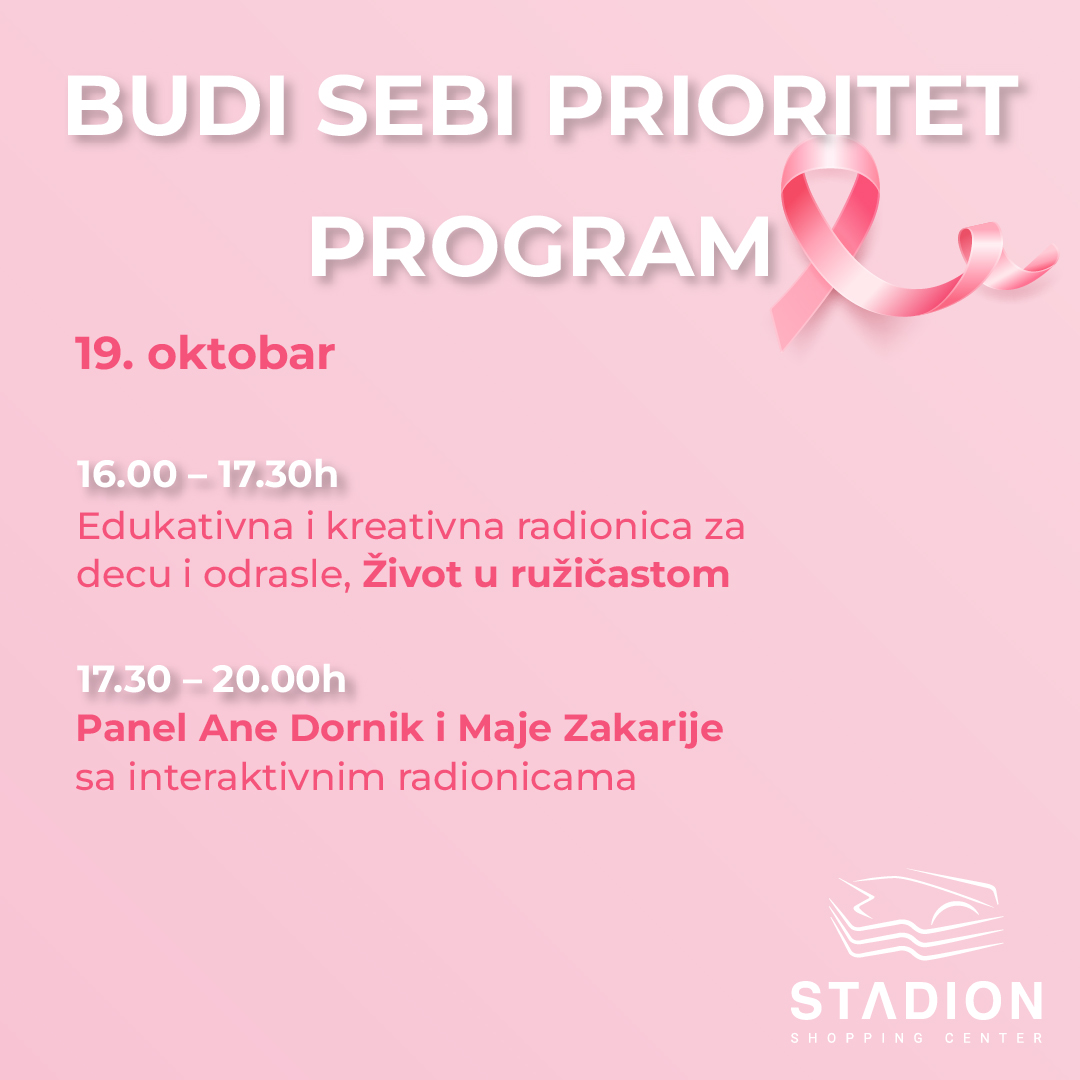 BUDI SEBI PRIORITET
PROGRAM

19. oktobar

16.00 – 17.30h
Edukativna i kreativna radionica za decu i odrasle, Život u ružičastom

17.30 – 20.00h
Panel Ane Dornik i Maje Zakarije sa interaktivnim radionicama

STADION
SHOPPING CENTER